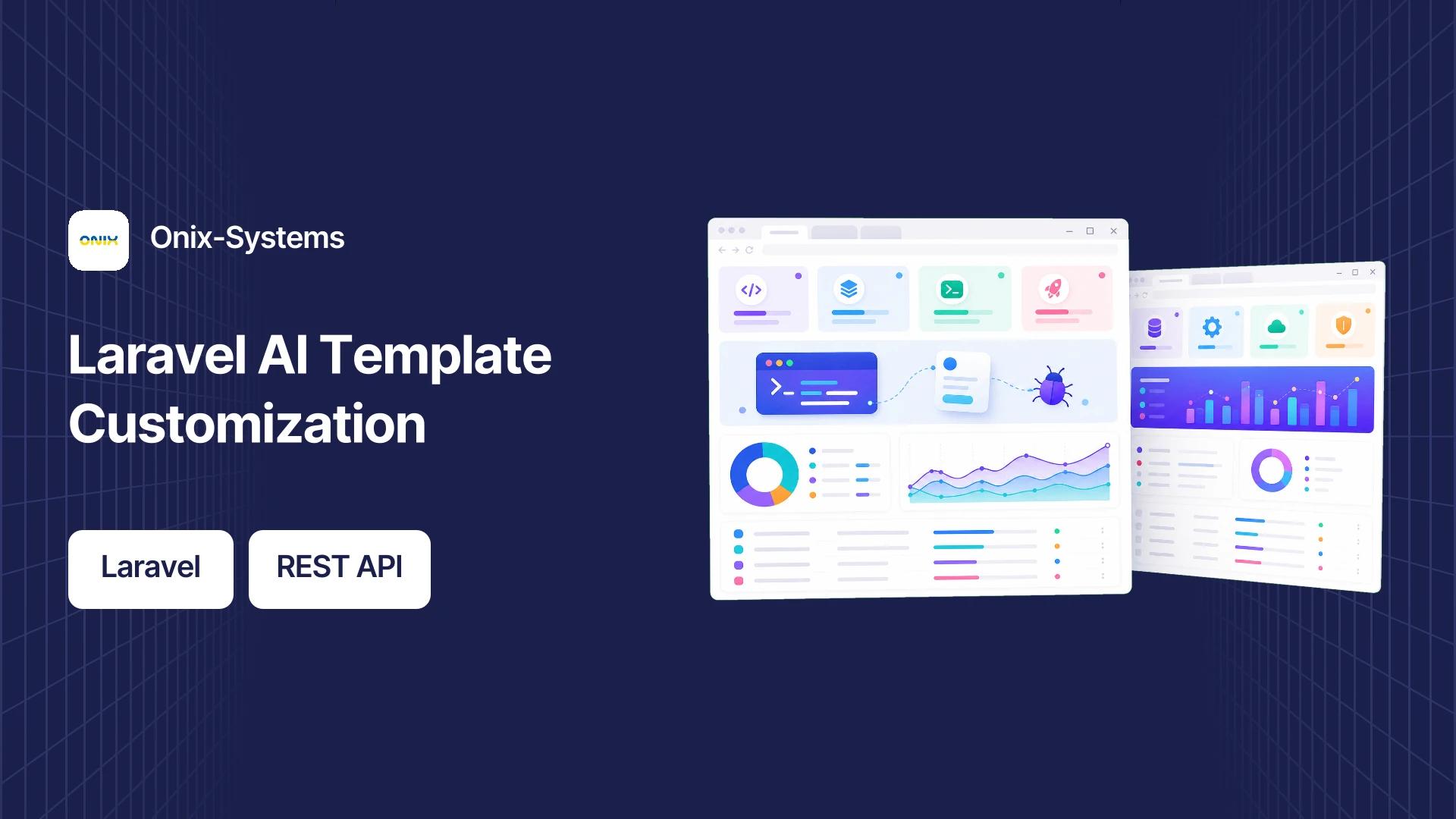 ONIX

Onix-Systems

Laravel AI Template Customization

Laravel

REST API